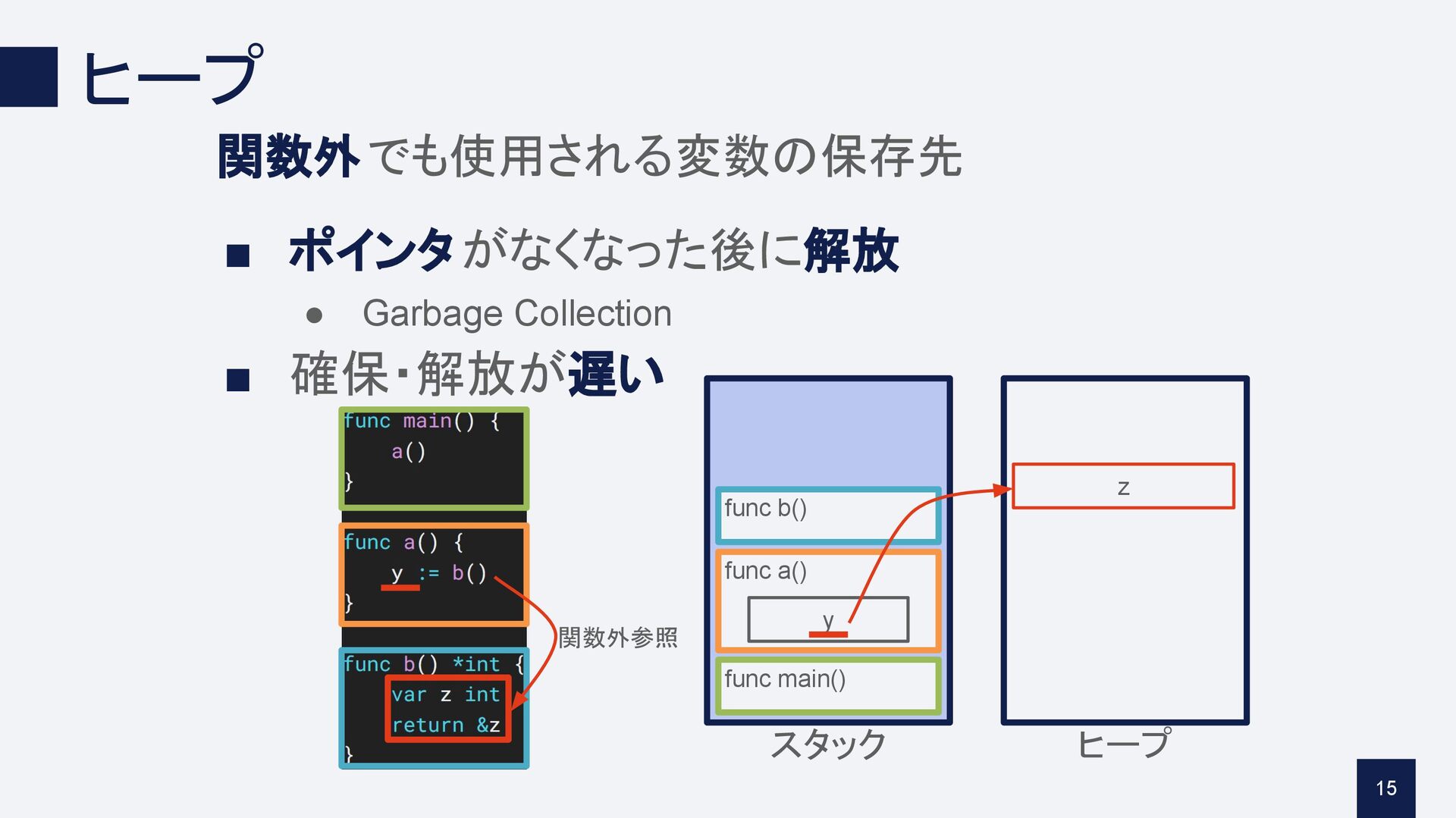 ヒープ

関数外でも使用される変数の保存先

■ ポインタがなくなった後に解放

● Garbage Collection

■ 確保・解放が遅い

func main() {
    a()
}

func a() {
    y := b()
}

func b() *int {
    var z int
    return &z
}

関数外参照

func b()

func a()

y

func main()

スタック

z

ヒープ

15